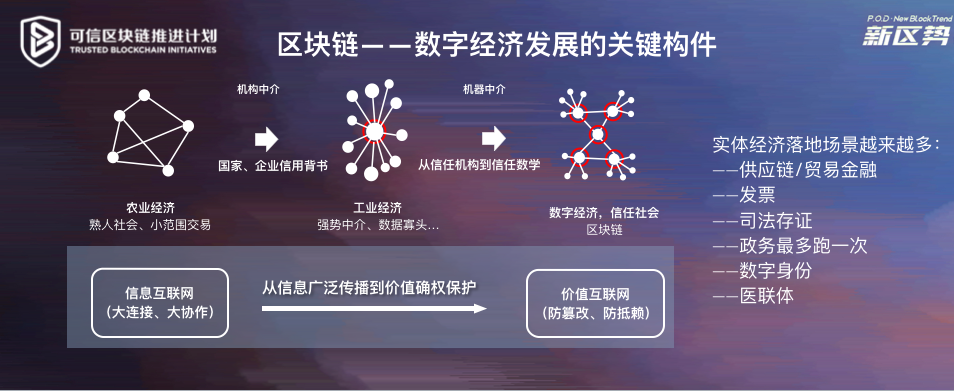 可信区块链推进计划
TRUSTED BLOCKCHAIN INITIATIVES

区块链——数字经济发展的关键构件

P.O.D · New BlockTrend
新区势

机构中介

国家、企业信用背书

机器中介

从信任机构到信任数学

农业经济
熟人社会、小范围交易

工业经济
强势中介、数据寡头...

数字经济，信任社会
区块链

实体经济落地场景越来越多：
——供应链/贸易金融
——发票
——司法存证
——政务最多跑一次
——数字身份
——医联体

信息互联网
（大连接、大协作）

从信息广泛传播到价值确权保护

价值互联网
（防篡改、防抵赖）